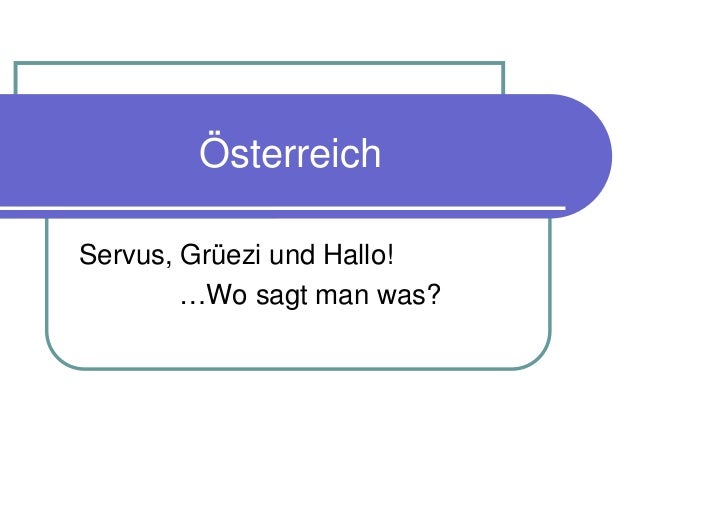 Österreich

Servus, Grüezi und Hallo!
…Wo sagt man was?